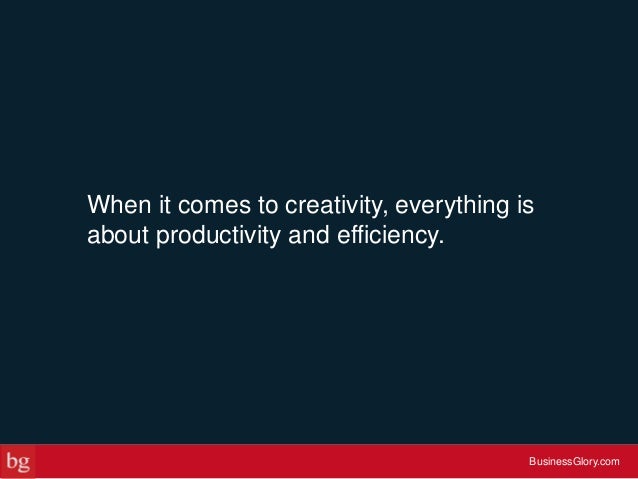 When it comes to creativity, everything is about productivity and efficiency.

bg

BusinessGlory.com